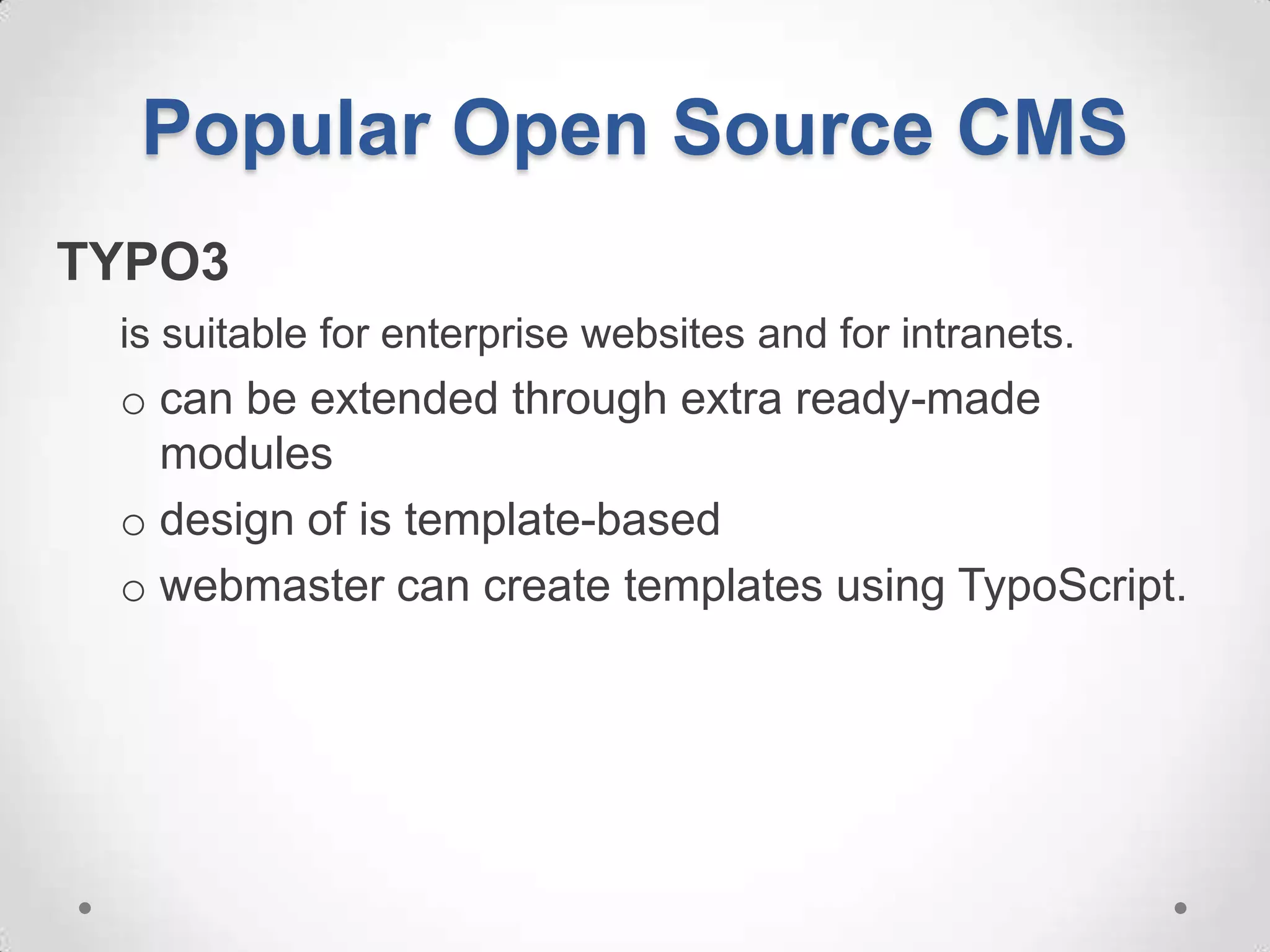 Popular Open Source CMS

TYPO3

is suitable for enterprise websites and for intranets.

o can be extended through extra ready-made modules

o design of is template-based

o webmaster can create templates using TypoScript.